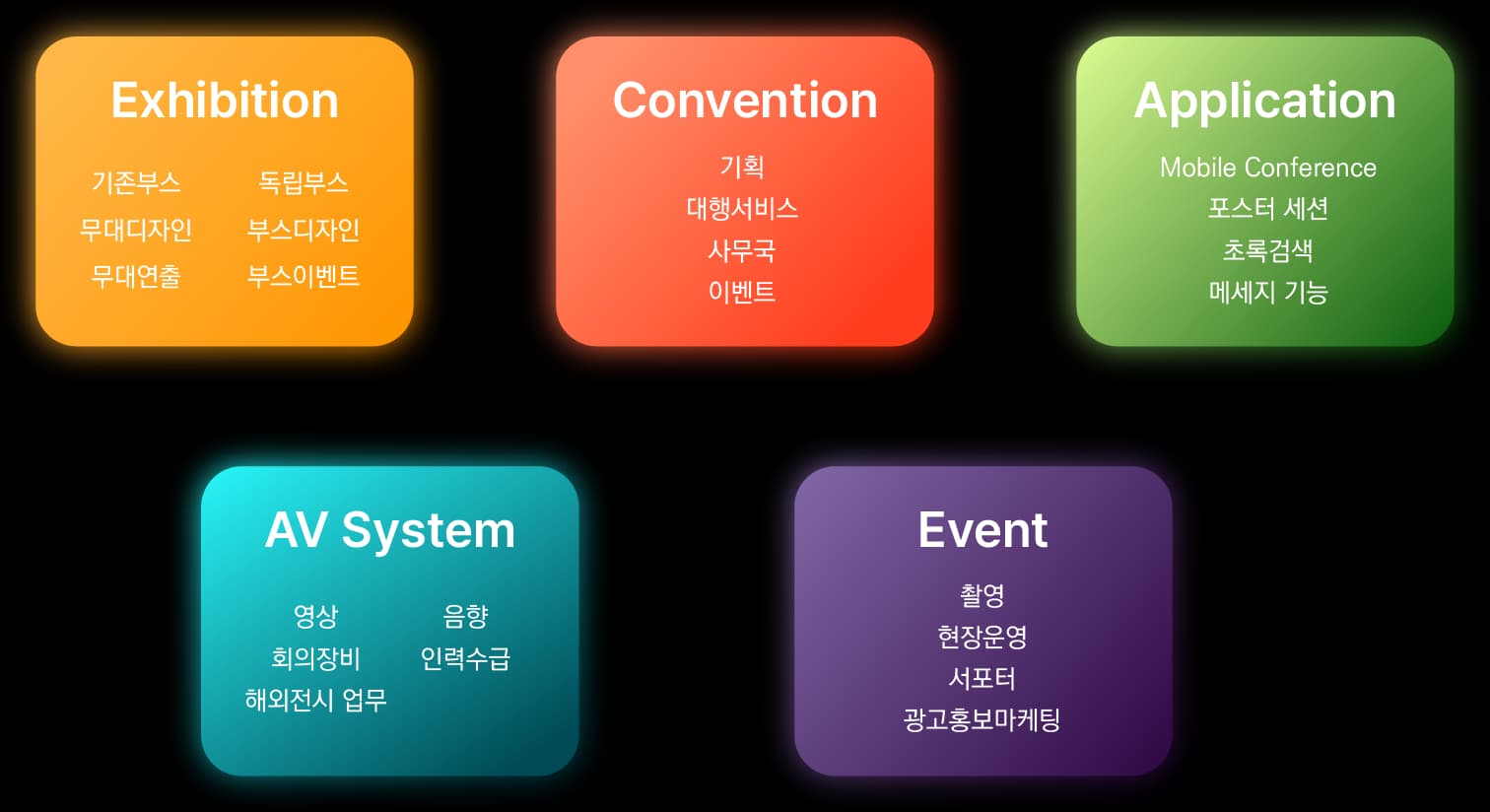 Exhibition

기존부스
무대디자인
무대연출

독립부스
부스디자인
부스이벤트

Convention

기획
대행서비스
사무국
이벤트

Application

Mobile Conference
포스터 세션
초록검색
메세지 기능

AV System

영상
회의장비
해외전시 업무

음향
인력수급

Event

촬영
현장운영
서포터
광고홍보마케팅